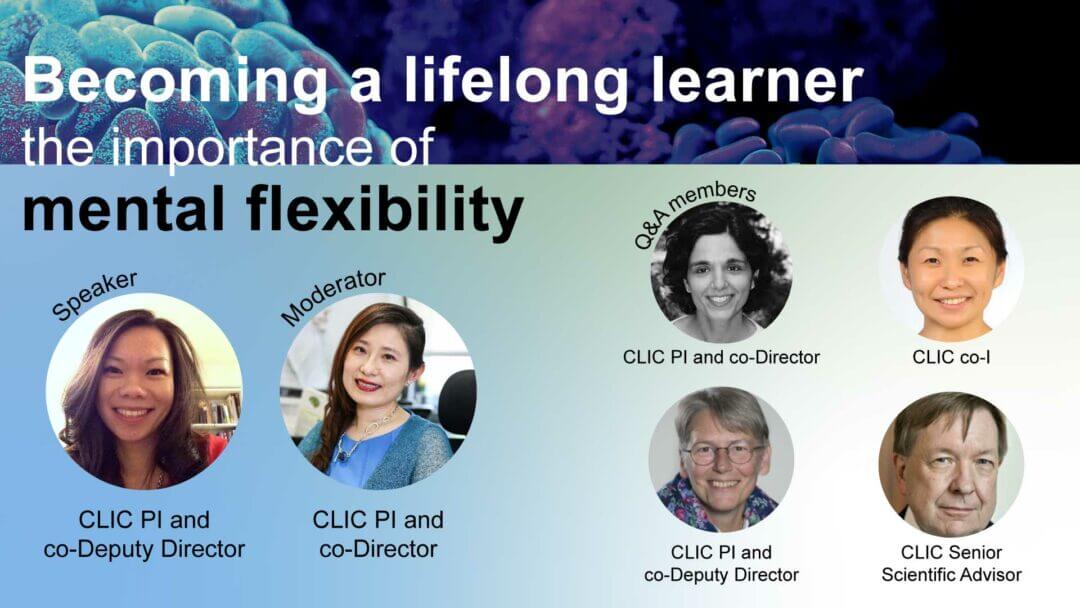 Becoming a lifelong learner
the importance of
mental flexibility

Speaker
CLIC PI and co-Deputy Director

Moderator
CLIC PI and co-Director

Q&A members
CLIC PI and co-Director

CLIC co-I

CLIC PI and co-Deputy Director

CLIC Senior Scientific Advisor